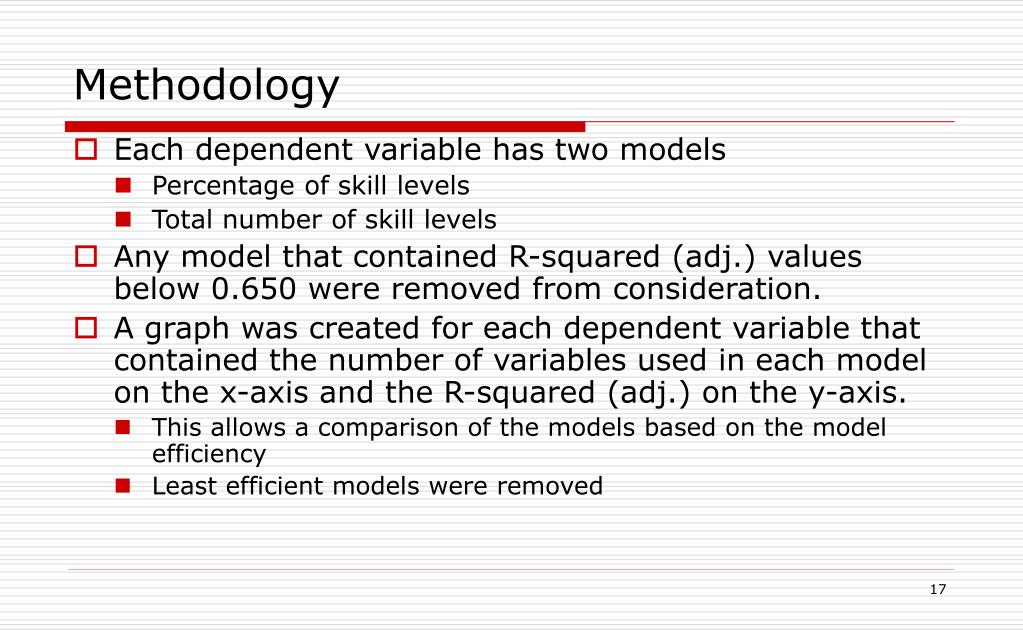 Methodology

Each dependent variable has two models

Percentage of skill levels

Total number of skill levels

Any model that contained R-squared (adj.) values below 0.650 were removed from consideration.

A graph was created for each dependent variable that contained the number of variables used in each model on the x-axis and the R-squared (adj.) on the y-axis.

This allows a comparison of the models based on the model efficiency

Least efficient models were removed

17